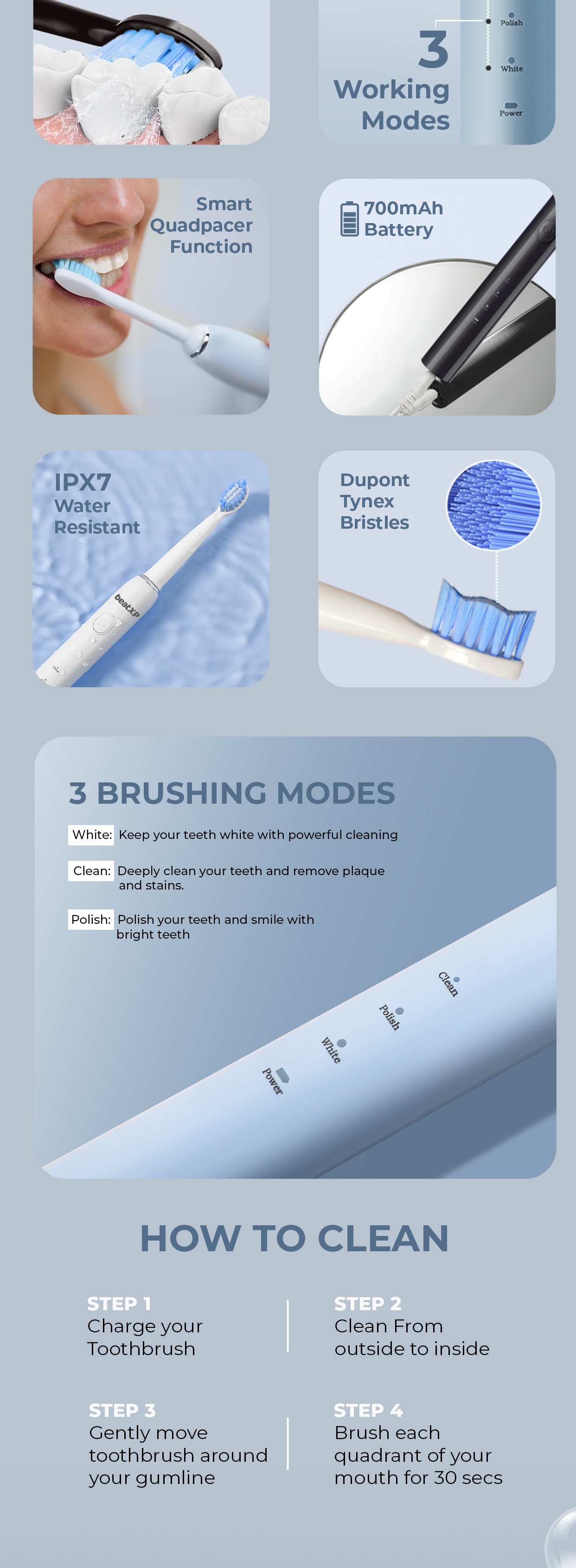 3 Working Modes

Polish
White
Power

Smart Quadpacer Function

700mAh Battery

IPX7 Water Resistant

beatXP

Dupont Tynex Bristles

3 BRUSHING MODES

White: Keep your teeth white with powerful cleaning

Clean: Deeply clean your teeth and remove plaque and stains.

Polish: Polish your teeth and smile with bright teeth

Clean
Polish
White
Power

HOW TO CLEAN

STEP 1
Charge your Toothbrush

STEP 2
Clean From outside to inside

STEP 3
Gently move toothbrush around your gumline

STEP 4
Brush each quadrant of your mouth for 30 secs